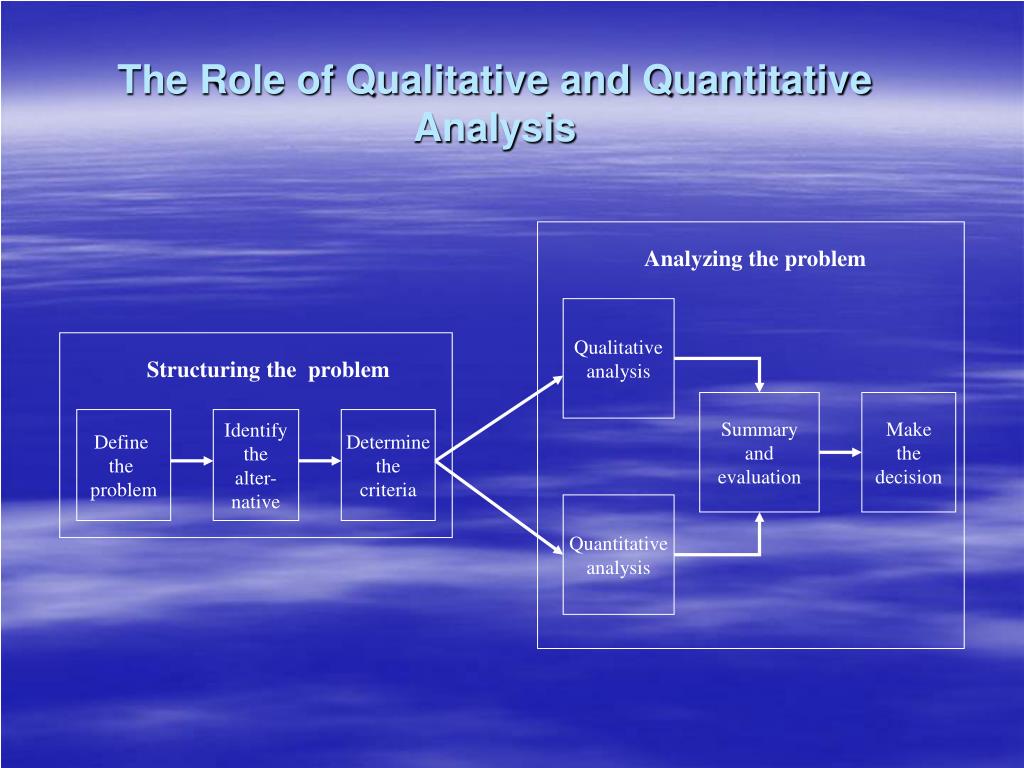 The Role of Qualitative and Quantitative Analysis

Structuring the problem

Define the problem

Identify the alternative

Determine the criteria

Analyzing the problem

Qualitative analysis

Quantitative analysis

Summary and evaluation

Make the decision